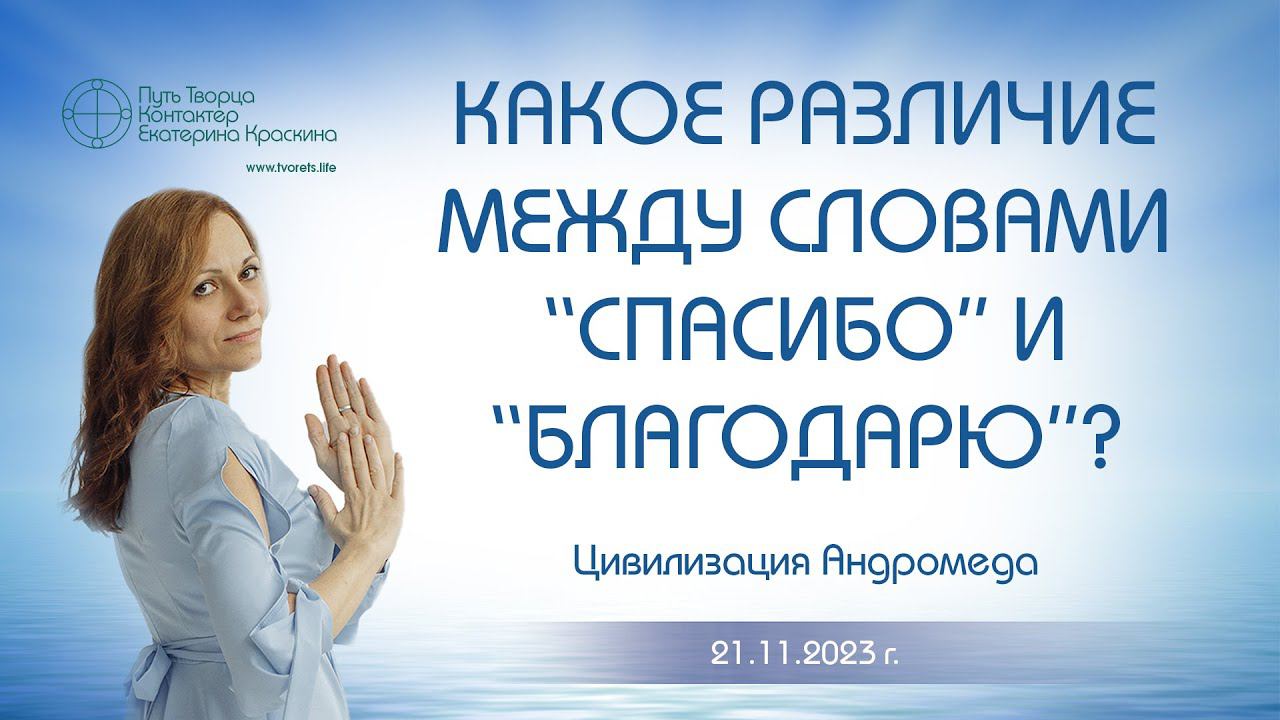 Путь Творца
Контактер
Екатерина Краскина

www.tvorets.life

КАКОЕ РАЗЛИЧИЕ МЕЖДУ СЛОВАМИ "СПАСИБО" И "БЛАГОДАРЮ"?

Цивилизация Андромеда

21.11.2023 г.